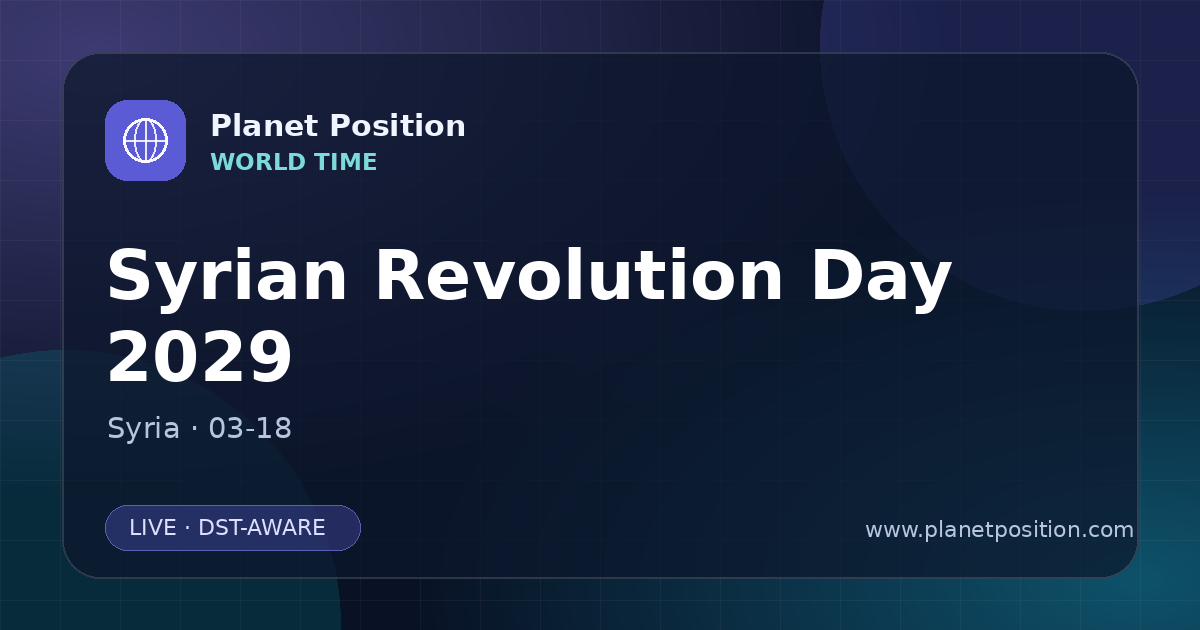 Planet Position
WORLD TIME

Syrian Revolution Day 2029

Syria · 03-18

LIVE · DST-AWARE

www.planetposition.com